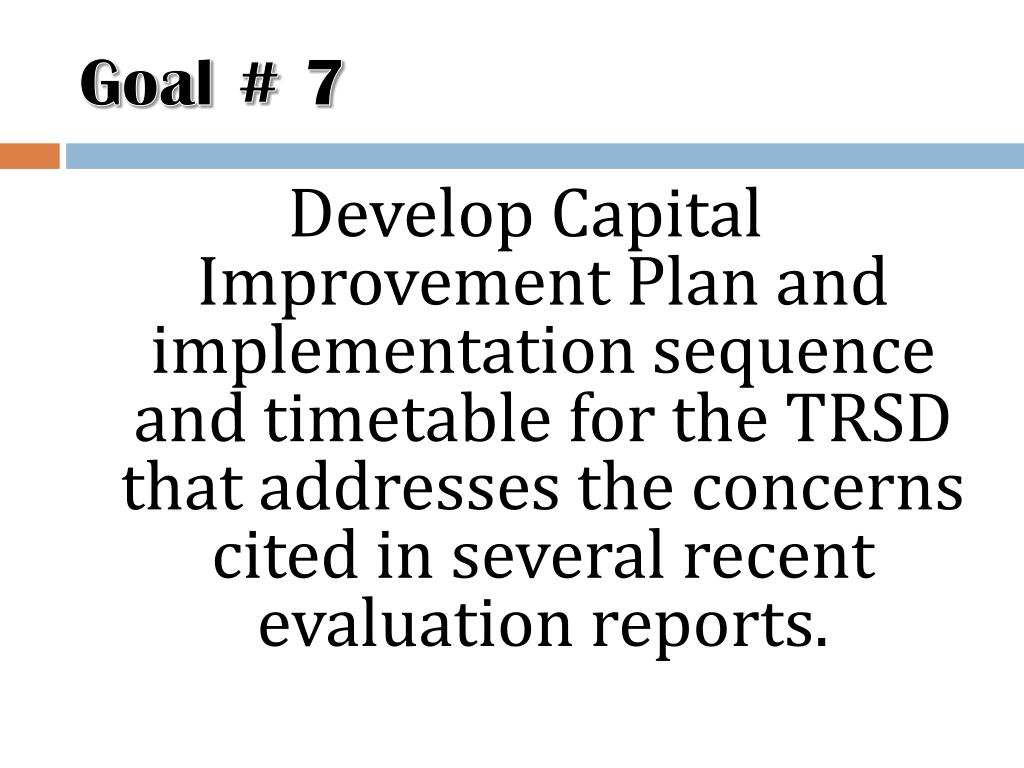 Goal # 7

Develop Capital Improvement Plan and implementation sequence and timetable for the TRSD that addresses the concerns cited in several recent evaluation reports.